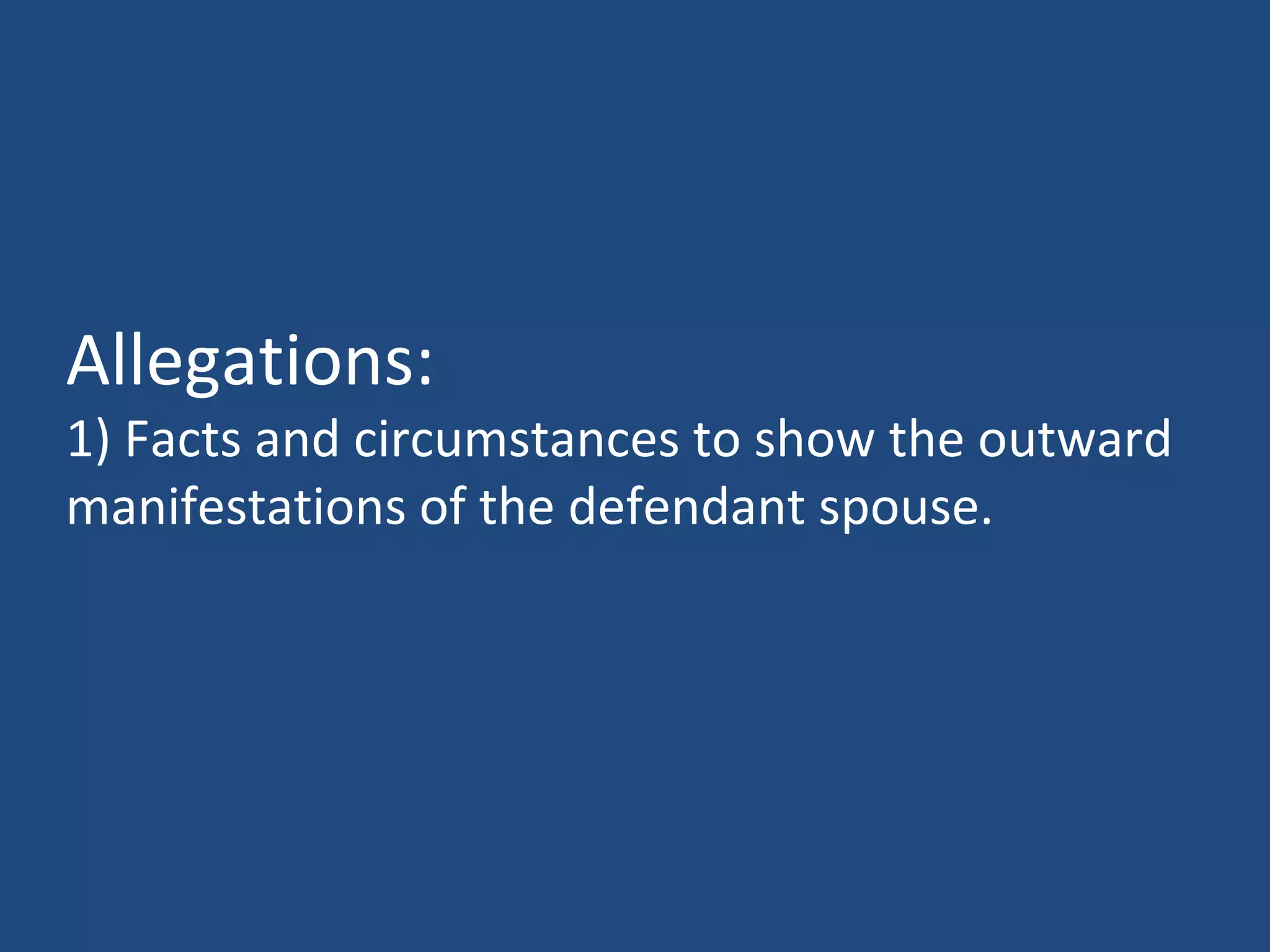 Allegations:
1) Facts and circumstances to show the outward manifestations of the defendant spouse.